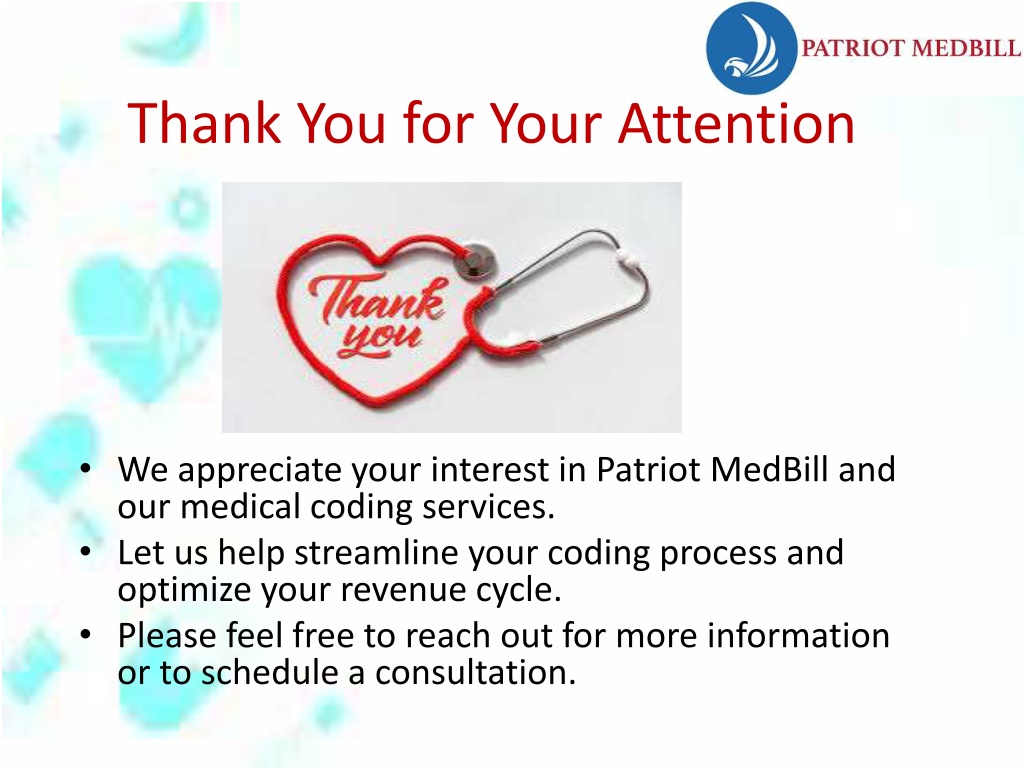 PATRIOT MEDBILL

Thank You for Your Attention

Thank you

• We appreciate your interest in Patriot MedBill and our medical coding services.
• Let us help streamline your coding process and optimize your revenue cycle.
• Please feel free to reach out for more information or to schedule a consultation.